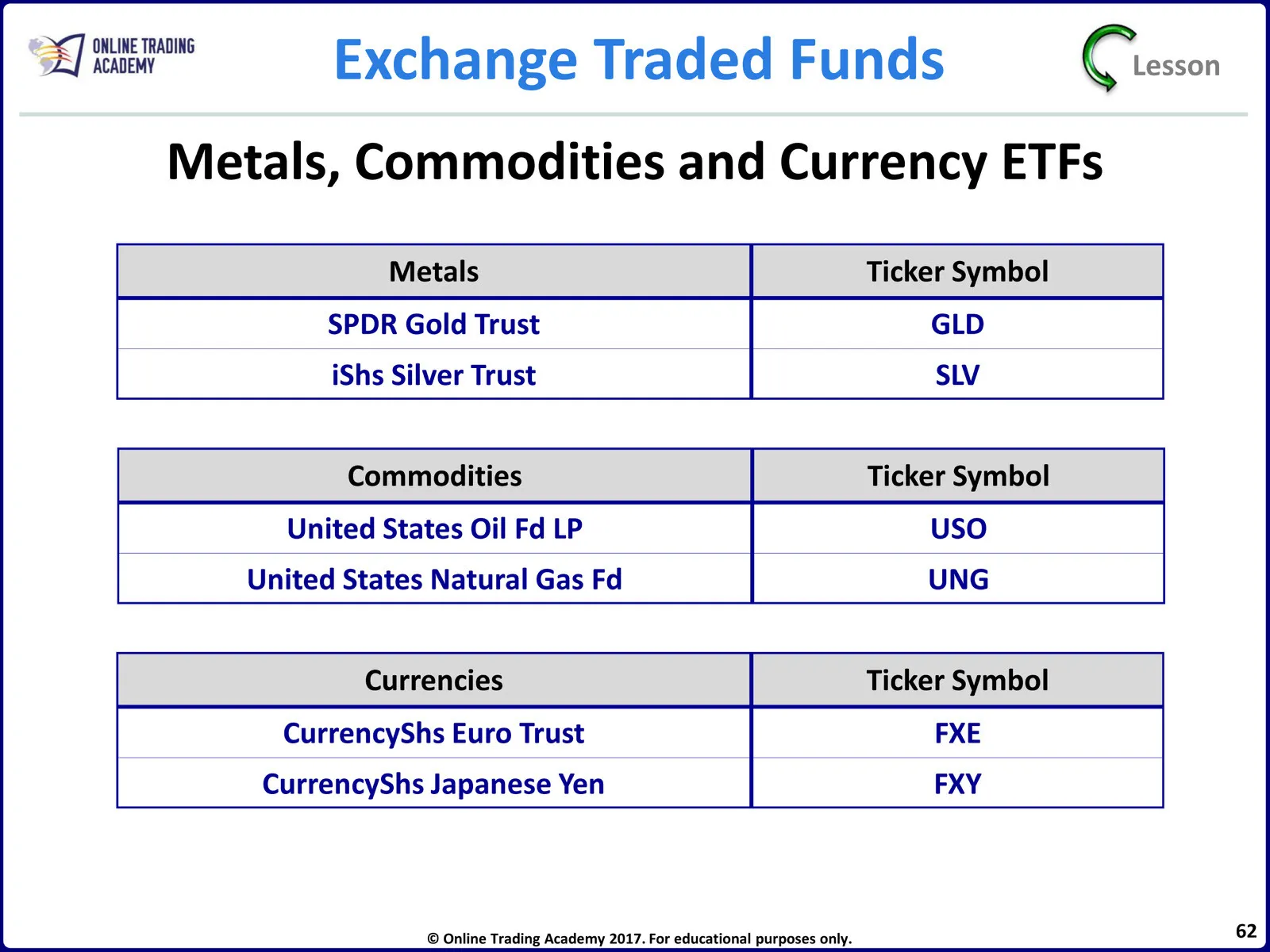 ONLINE TRADING ACADEMY

Exchange Traded Funds

Lesson

Metals, Commodities and Currency ETFs

| Metals | Ticker Symbol |
|---|---|
| SPDR Gold Trust | GLD |
| iShs Silver Trust | SLV |

| Commodities | Ticker Symbol |
|---|---|
| United States Oil Fd LP | USO |
| United States Natural Gas Fd | UNG |

| Currencies | Ticker Symbol |
|---|---|
| CurrencyShs Euro Trust | FXE |
| CurrencyShs Japanese Yen | FXY |

© Online Trading Academy 2017. For educational purposes only.

62